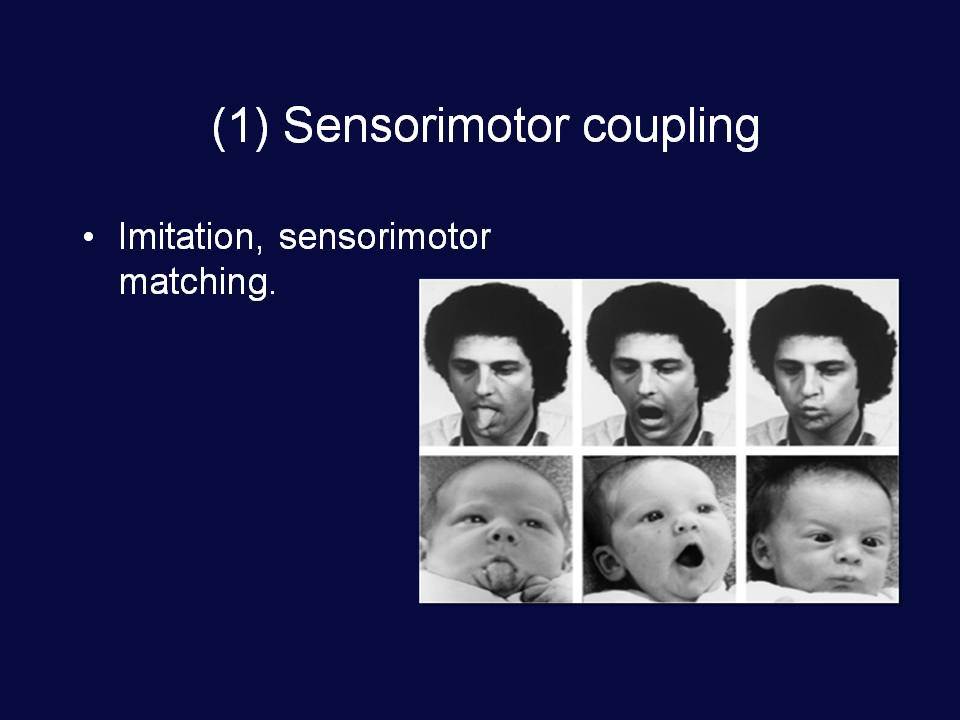 (1) Sensorimotor coupling

• Imitation, sensorimotor matching.